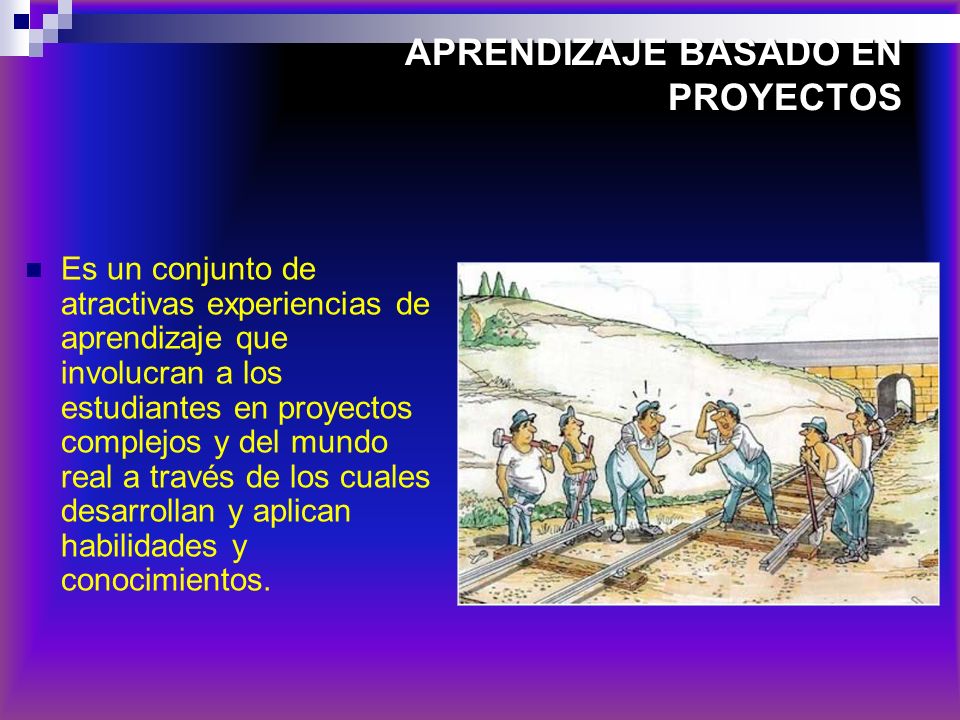 APRENDIZAJE BASADO EN PROYECTOS

Es un conjunto de atractivas experiencias de aprendizaje que involucran a los estudiantes en proyectos complejos y del mundo real a través de los cuales desarrollan y aplican habilidades y conocimientos.